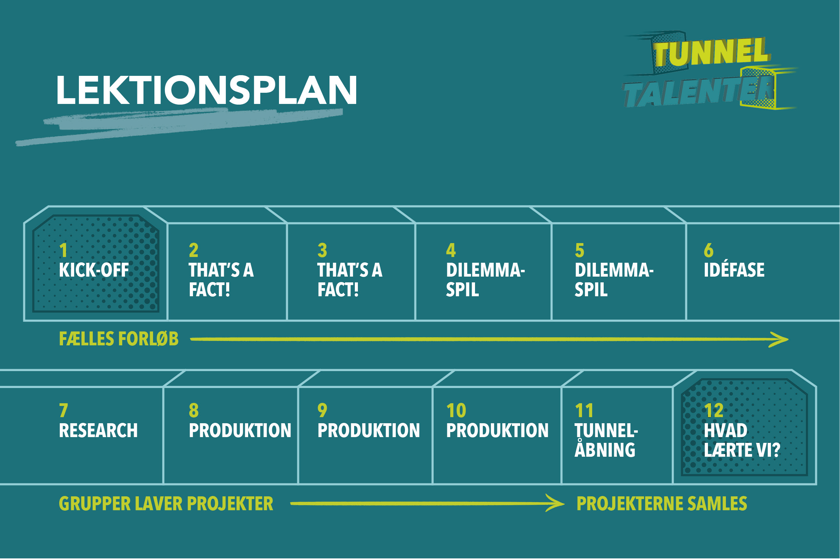 LEKTIONSPLAN

TUNNEL TALENTER

1
KICK-OFF

2
THAT'S A FACT!

3
THAT'S A FACT!

4
DILEMMA-SPIL

5
DILEMMA-SPIL

6
IDÉFASE

FÆLLES FORLØB

7
RESEARCH

8
PRODUKTION

9
PRODUKTION

10
PRODUKTION

11
TUNNEL-ÅBNING

12
HVAD LÆRTE VI?

GRUPPER LAVER PROJEKTER

PROJEKTERNE SAMLES